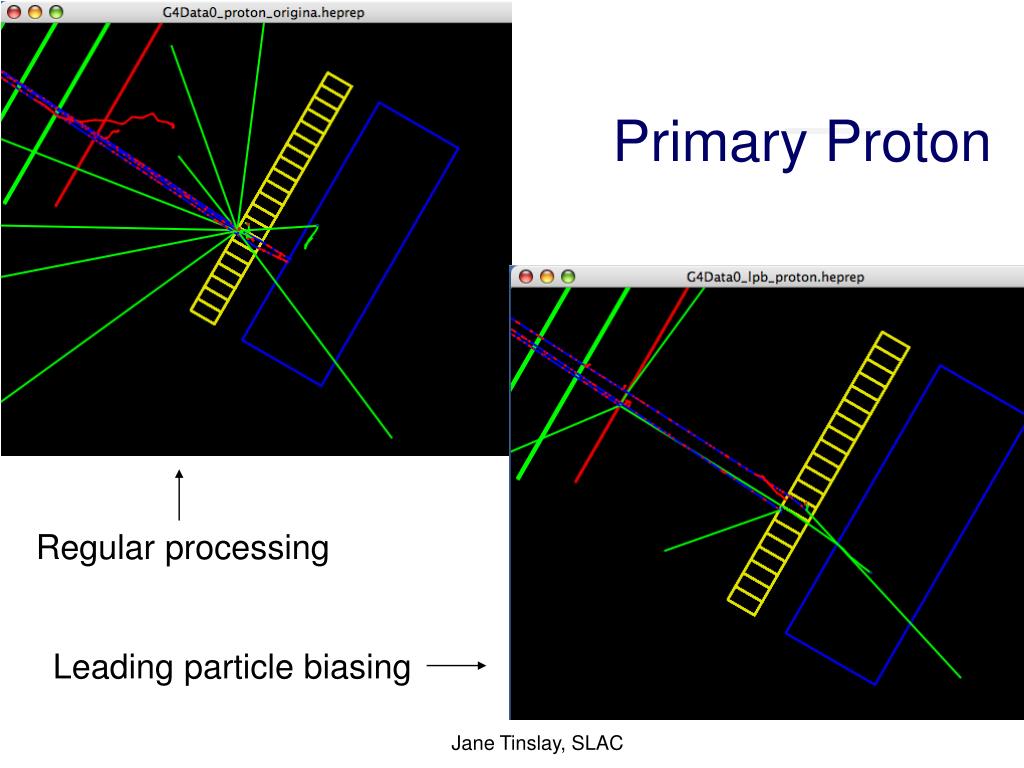 G4Data0_proton_origina.heprep

Primary Proton

G4Data0_lpb_proton.heprep

Regular processing

Leading particle biasing

Jane Tinslay, SLAC